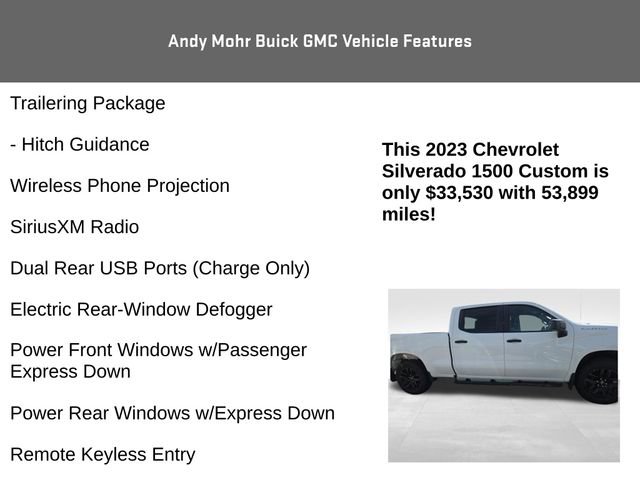 Andy Mohr Buick GMC Vehicle Features

Trailering Package

- Hitch Guidance

Wireless Phone Projection

SiriusXM Radio

Dual Rear USB Ports (Charge Only)

Electric Rear-Window Defogger

Power Front Windows w/Passenger Express Down

Power Rear Windows w/Express Down

Remote Keyless Entry

This 2023 Chevrolet Silverado 1500 Custom is only $33,530 with 53,899 miles!